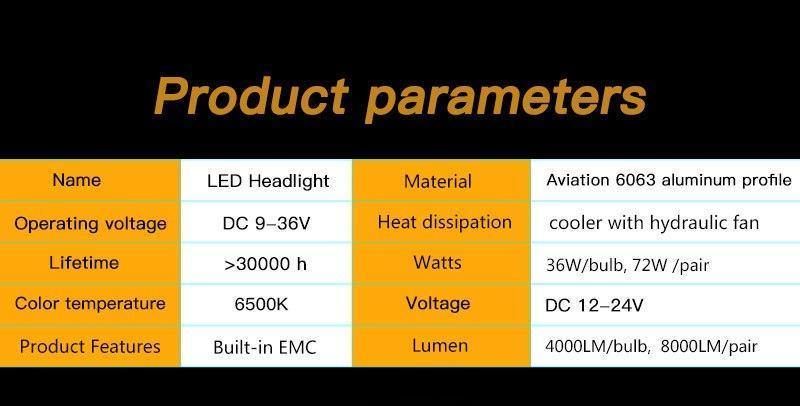 Product parameters

| Name | LED Headlight | Material | Aviation 6063 aluminum profile |
|---|---|---|---|
| Operating voltage | DC 9–36V | Heat dissipation | cooler with hydraulic fan |
| Lifetime | >30000 h | Watts | 36W/bulb, 72W /pair |
| Color temperature | 6500K | Voltage | DC 12–24V |
| Product Features | Built-in EMC | Lumen | 4000LM/bulb, 8000LM/pair |